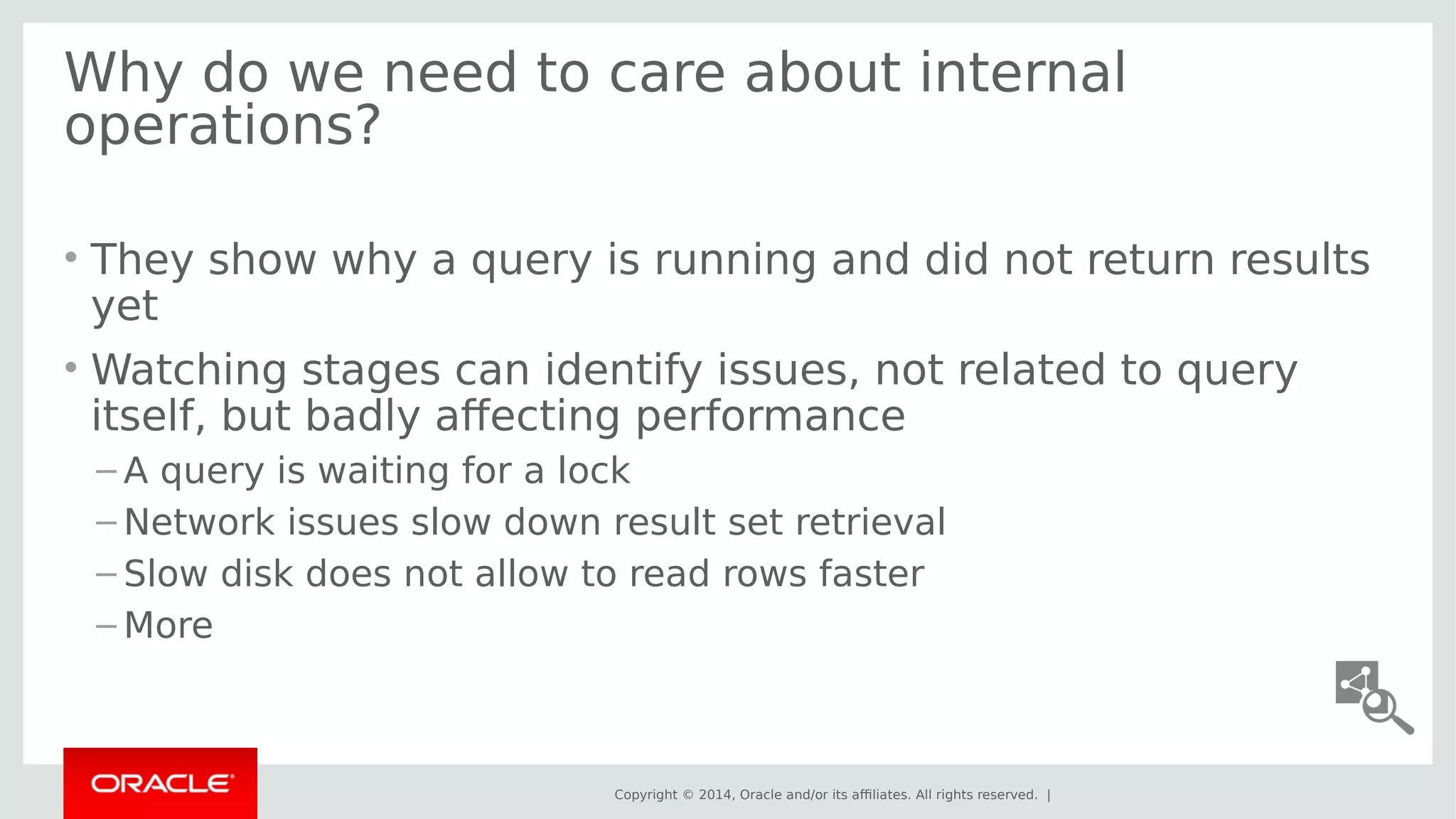 Why do we need to care about internal operations?

• They show why a query is running and did not return results yet

• Watching stages can identify issues, not related to query itself, but badly affecting performance

– A query is waiting for a lock

– Network issues slow down result set retrieval

– Slow disk does not allow to read rows faster

– More

ORACLE

Copyright © 2014, Oracle and/or its affiliates. All rights reserved. |